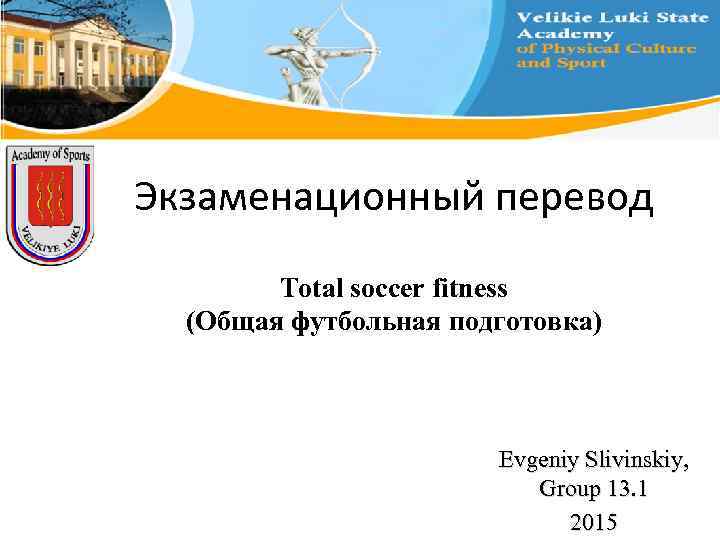 Velikie Luki State Academy of Physical Culture and Sport

Academy of Sports
VELIKIYE LUKI

Экзаменационный перевод

Total soccer fitness
(Общая футбольная подготовка)

Evgeniy Slivinskiy,
Group 13.1
2015